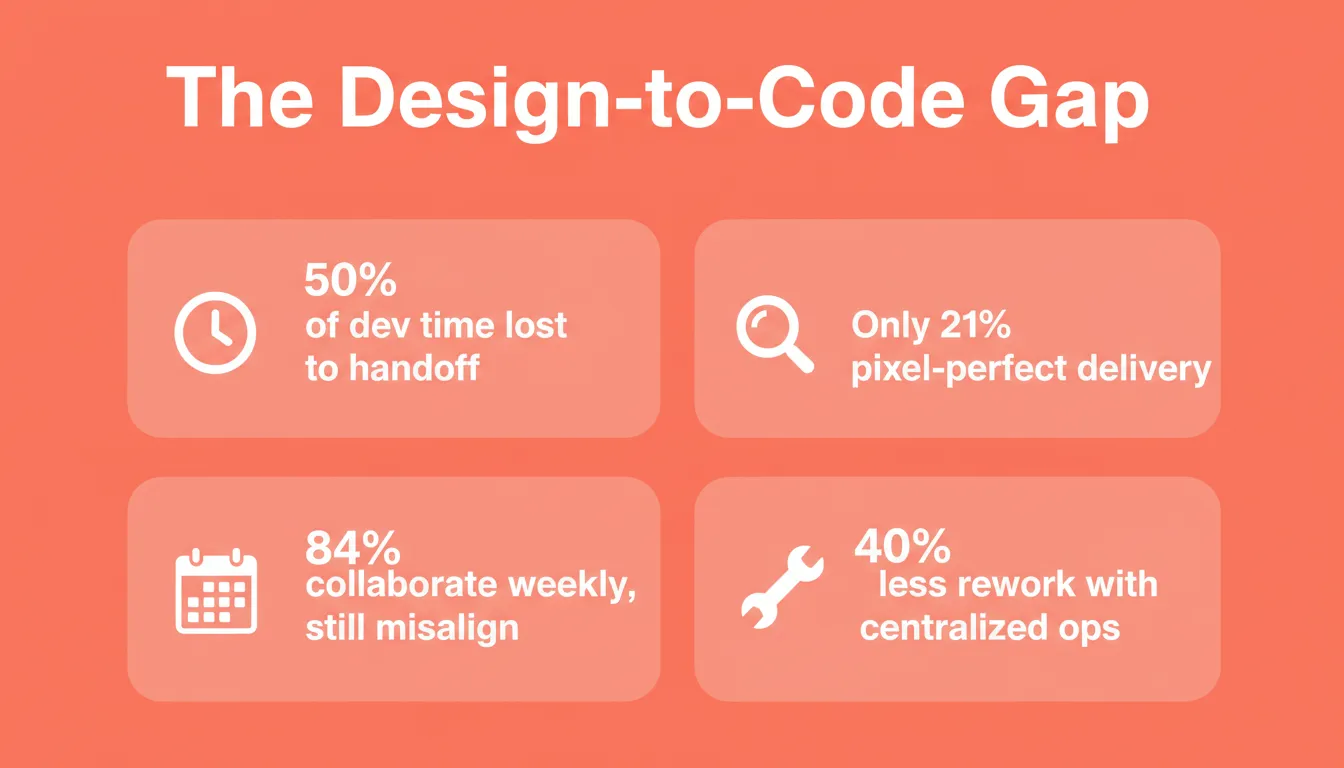 The Design-to-Code Gap

50%
of dev time lost to handoff

Only 21%
pixel-perfect delivery

84%
collaborate weekly, still misalign

40%
less rework with centralized ops